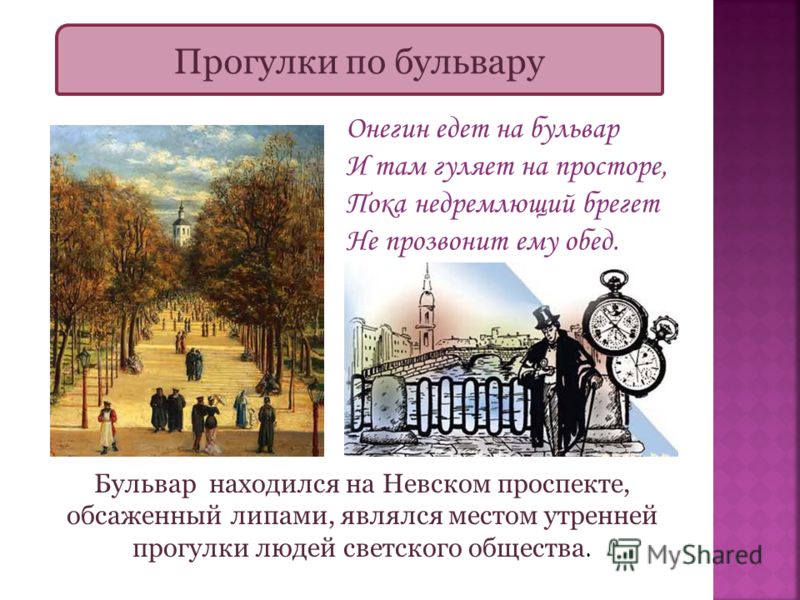 Прогулки по бульвару

Онегин едет на бульвар
И там гуляет на просторе,
Пока недремлющий брегет
Не прозвонит ему обед.

Бульвар находился на Невском проспекте, обсаженный липами, являлся местом утренней прогулки людей светского общества.

MyShared